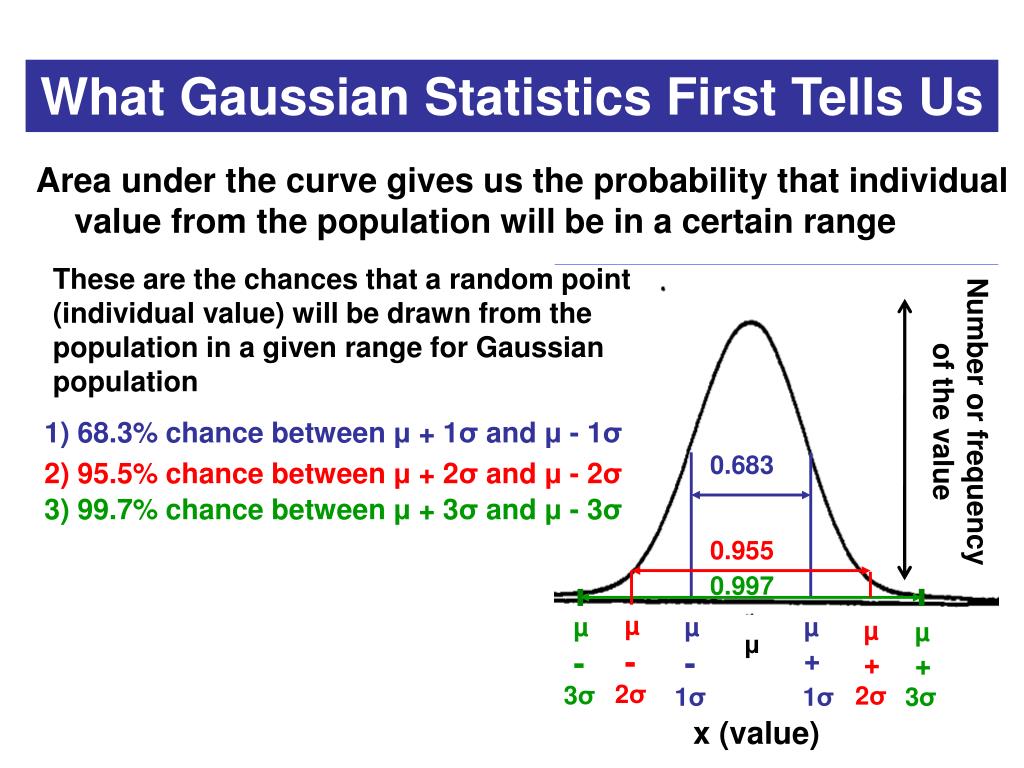 What Gaussian Statistics First Tells Us

Area under the curve gives us the probability that individual value from the population will be in a certain range

These are the chances that a random point (individual value) will be drawn from the population in a given range for Gaussian population

1) 68.3% chance between μ + 1σ and μ - 1σ

2) 95.5% chance between μ + 2σ and μ - 2σ

3) 99.7% chance between μ + 3σ and μ - 3σ

Number or frequency of the value

0.683

0.955

0.997

μ - 3σ

μ - 2σ

μ - 1σ

μ

μ + 1σ

μ + 2σ

μ + 3σ

x (value)